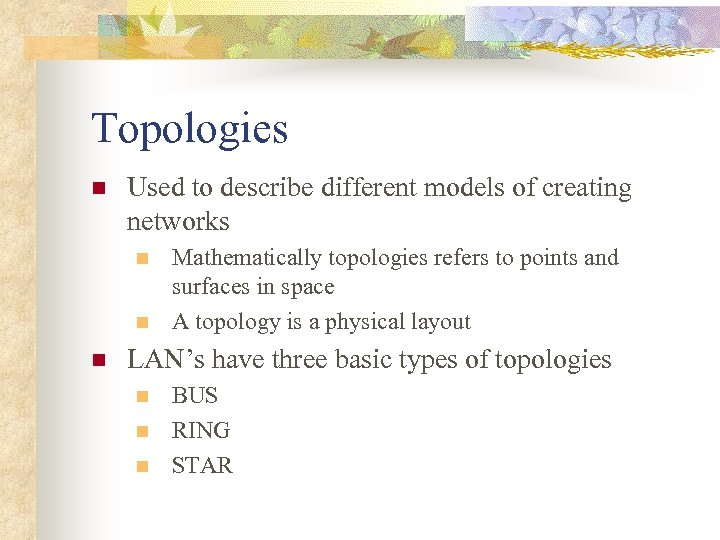 Topologies

- Used to describe different models of creating networks
  - Mathematically topologies refers to points and surfaces in space
  - A topology is a physical layout
- LAN’s have three basic types of topologies
  - BUS
  - RING
  - STAR